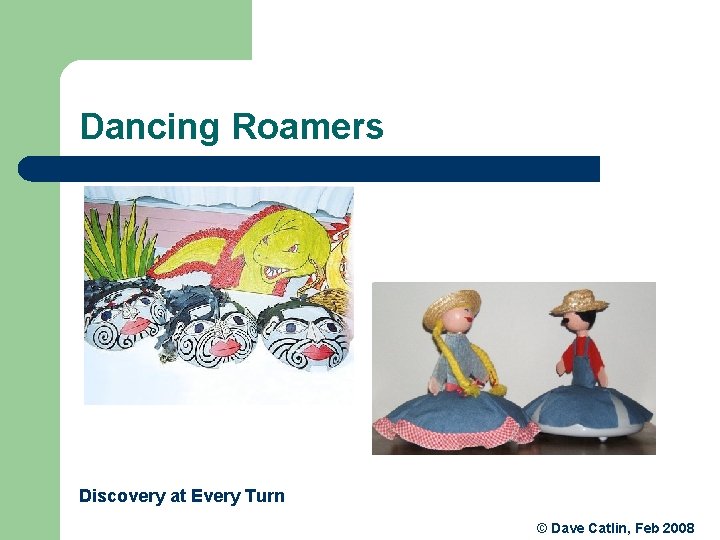 Dancing Roamers

Discovery at Every Turn

© Dave Catlin, Feb 2008